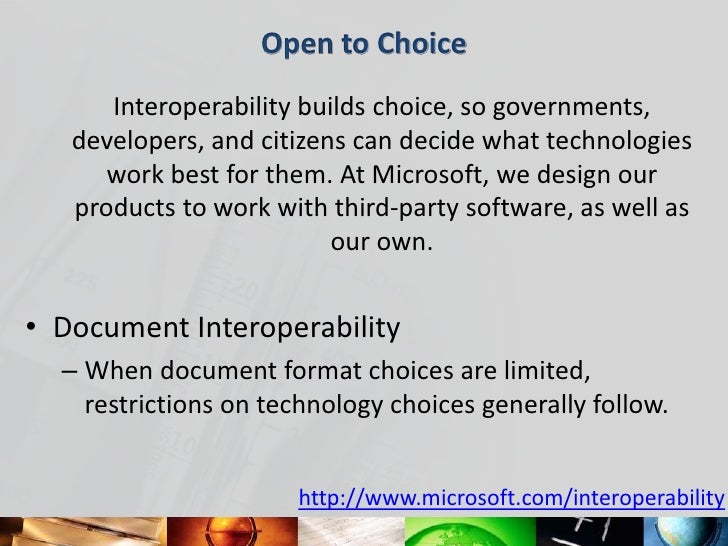 Open to Choice

Interoperability builds choice, so governments, developers, and citizens can decide what technologies work best for them. At Microsoft, we design our products to work with third-party software, as well as our own.

• Document Interoperability
– When document format choices are limited, restrictions on technology choices generally follow.

http://www.microsoft.com/interoperability